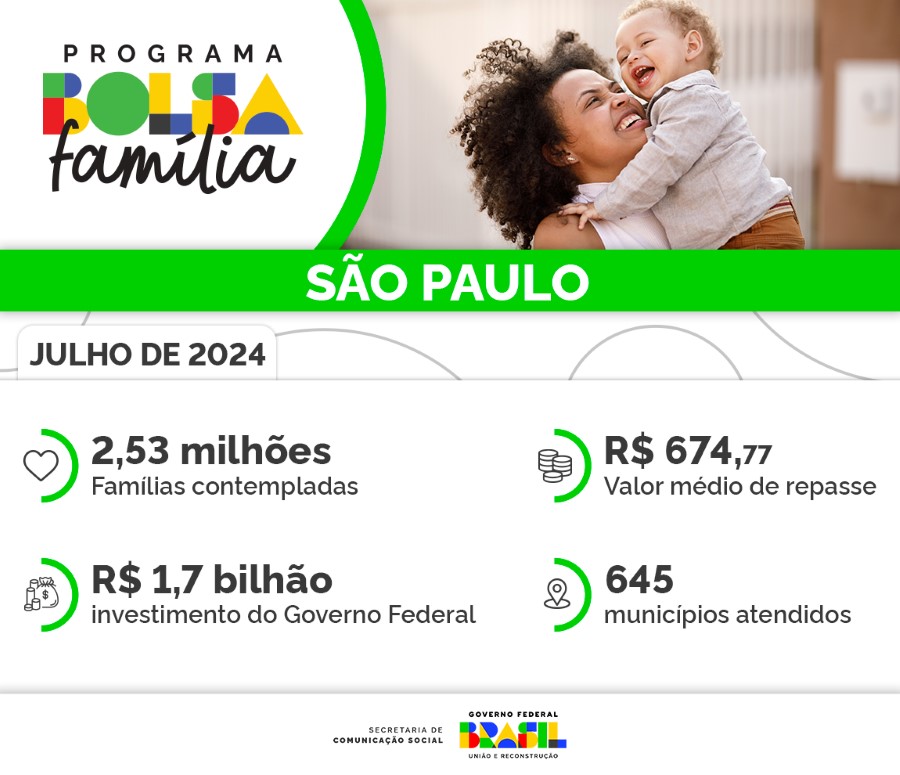 PROGRAMA
BOLSA
família

SÃO PAULO

JULHO DE 2024

2,53 milhões
Famílias contempladas

R$ 674,77
Valor médio de repasse

R$ 1,7 bilhão
investimento do Governo Federal

645
municípios atendidos

SECRETARIA DE COMUNICAÇÃO SOCIAL

GOVERNO FEDERAL
BRASIL
UNIÃO E RECONSTRUÇÃO